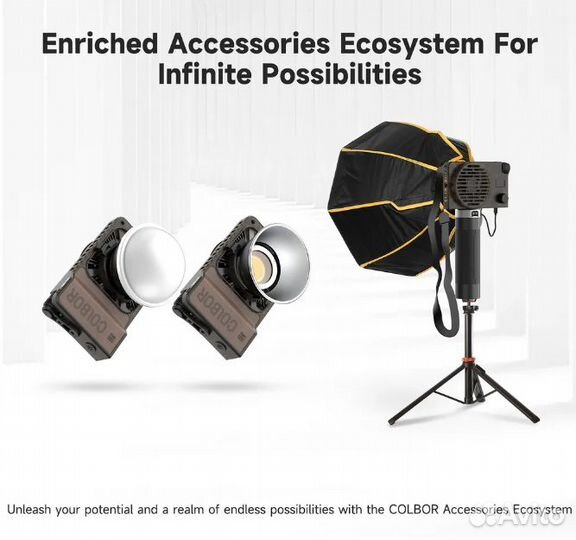 Enriched Accessories Ecosystem For Infinite Possibilities

COLBOR

COLBOR

Unleash your potential and a realm of endless possibilities with the COLBOR Accessories Ecosystem

Avito